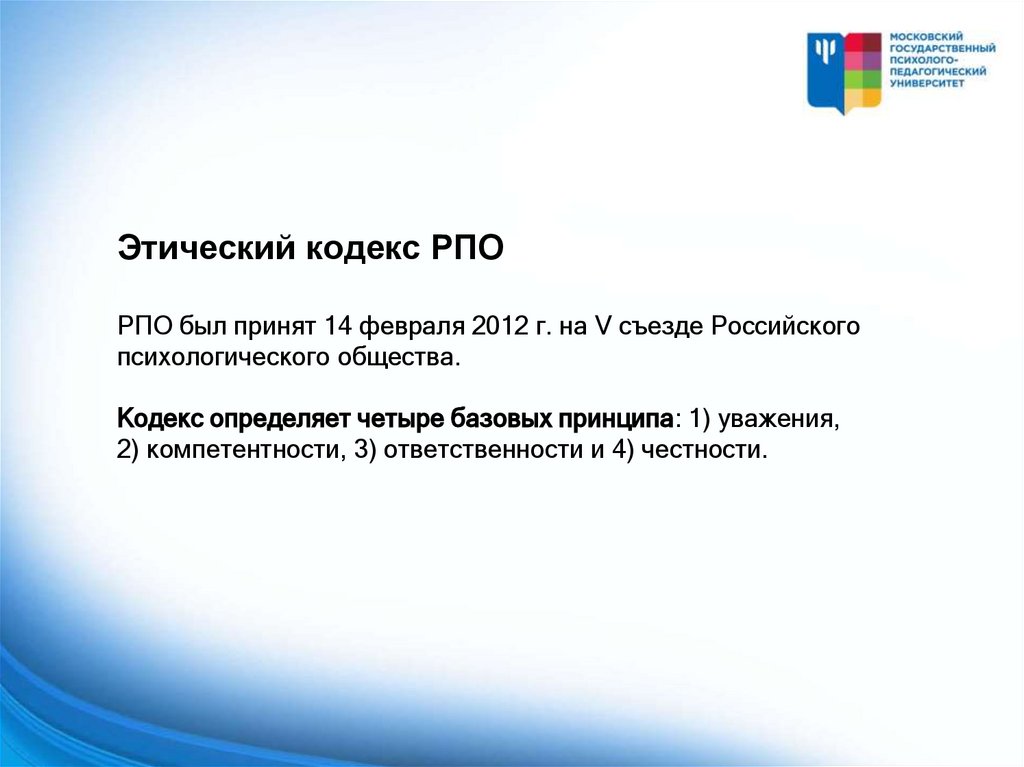 МОСКОВСКИЙ ГОСУДАРСТВЕННЫЙ ПСИХОЛОГО-ПЕДАГОГИЧЕСКИЙ УНИВЕРСИТЕТ

Этический кодекс РПО

РПО был принят 14 февраля 2012 г. на V съезде Российского психологического общества.

Кодекс определяет четыре базовых принципа: 1) уважения, 2) компетентности, 3) ответственности и 4) честности.